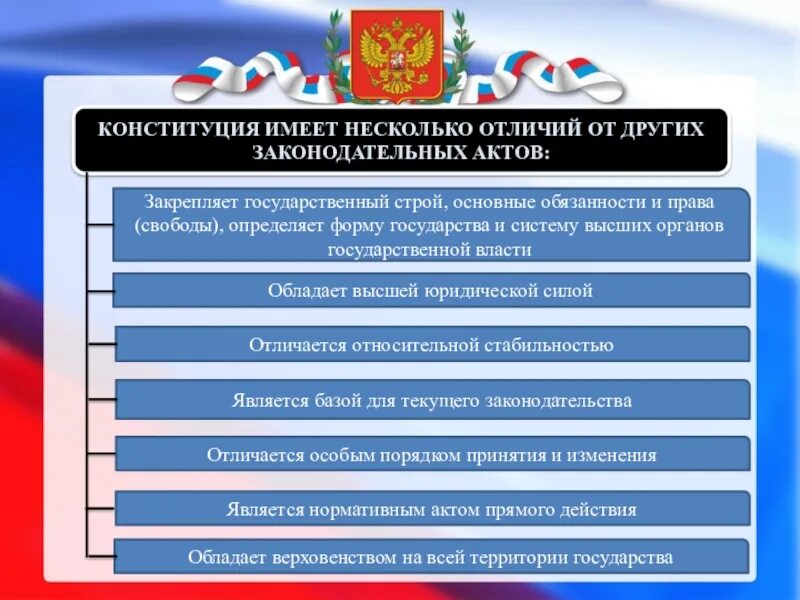 КОНСТИТУЦИЯ ИМЕЕТ НЕСКОЛЬКО ОТЛИЧИЙ ОТ ДРУГИХ ЗАКОНОДАТЕЛЬНЫХ АКТОВ:

Закрепляет государственный строй, основные обязанности и права (свободы), определяет форму государства и систему высших органов государственной власти

Обладает высшей юридической силой

Отличается относительной стабильностью

Является базой для текущего законодательства

Отличается особым порядком принятия и изменения

Является нормативным актом прямого действия

Обладает верховенством на всей территории государства